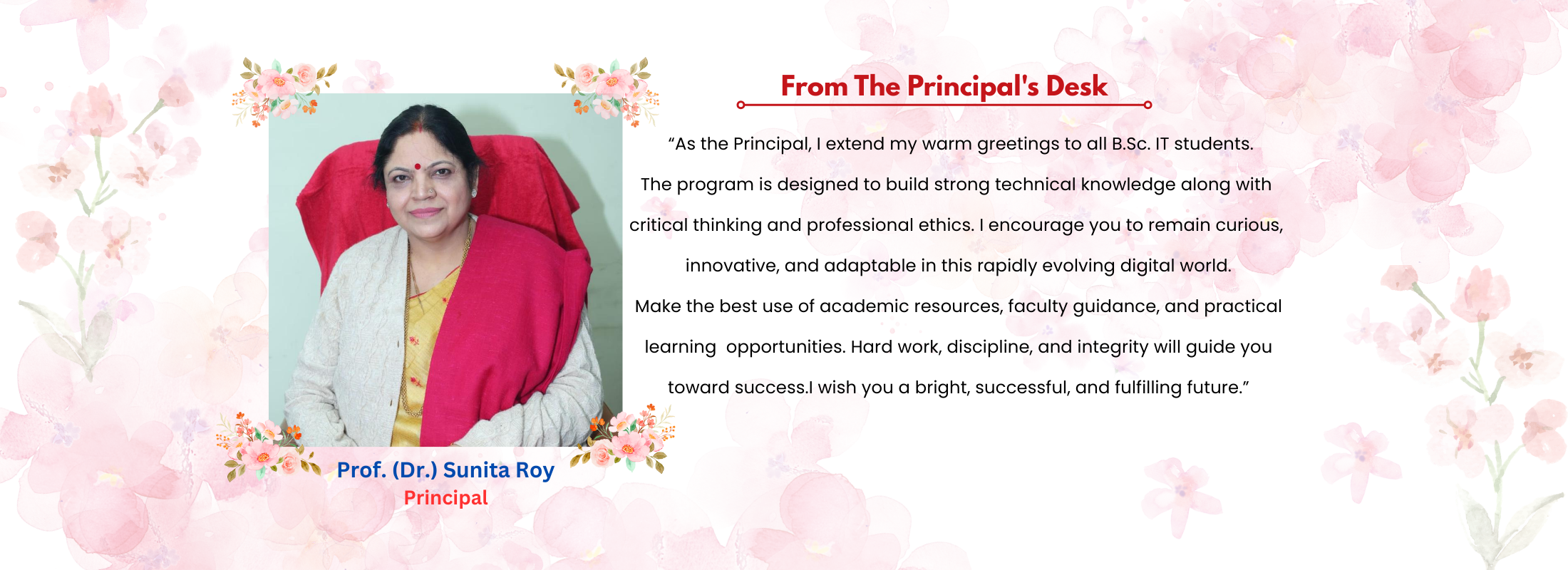 Prof. (Dr.) Sunita Roy
Principal

From The Principal's Desk

“As the Principal, I extend my warm greetings to all B.Sc. IT students. The program is designed to build strong technical knowledge along with critical thinking and professional ethics. I encourage you to remain curious, innovative, and adaptable in this rapidly evolving digital world. Make the best use of academic resources, faculty guidance, and practical learning opportunities. Hard work, discipline, and integrity will guide you toward success.I wish you a bright, successful, and fulfilling future.”